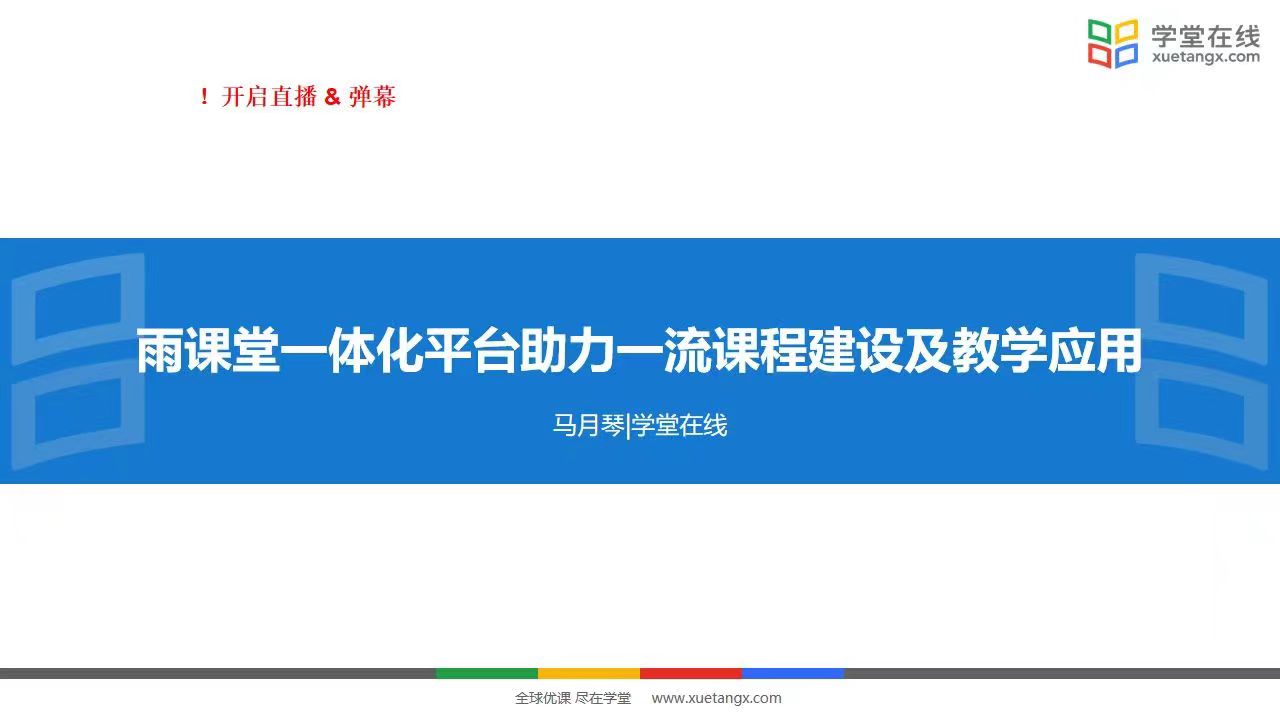 学堂在线
xuetangx.com

！开启直播 & 弹幕

雨课堂一体化平台助力一流课程建设及教学应用

马月琴|学堂在线

全球优课 尽在学堂　www.xuetangx.com